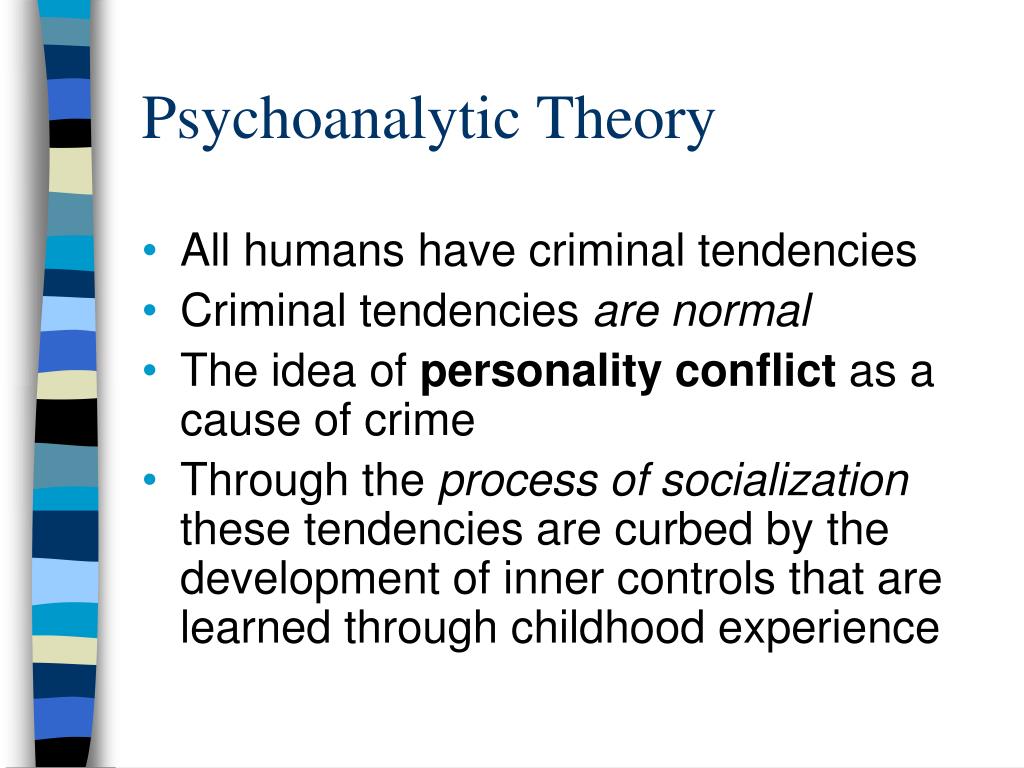 Psychoanalytic Theory

• All humans have criminal tendencies
• Criminal tendencies are normal
• The idea of personality conflict as a cause of crime
• Through the process of socialization these tendencies are curbed by the development of inner controls that are learned through childhood experience